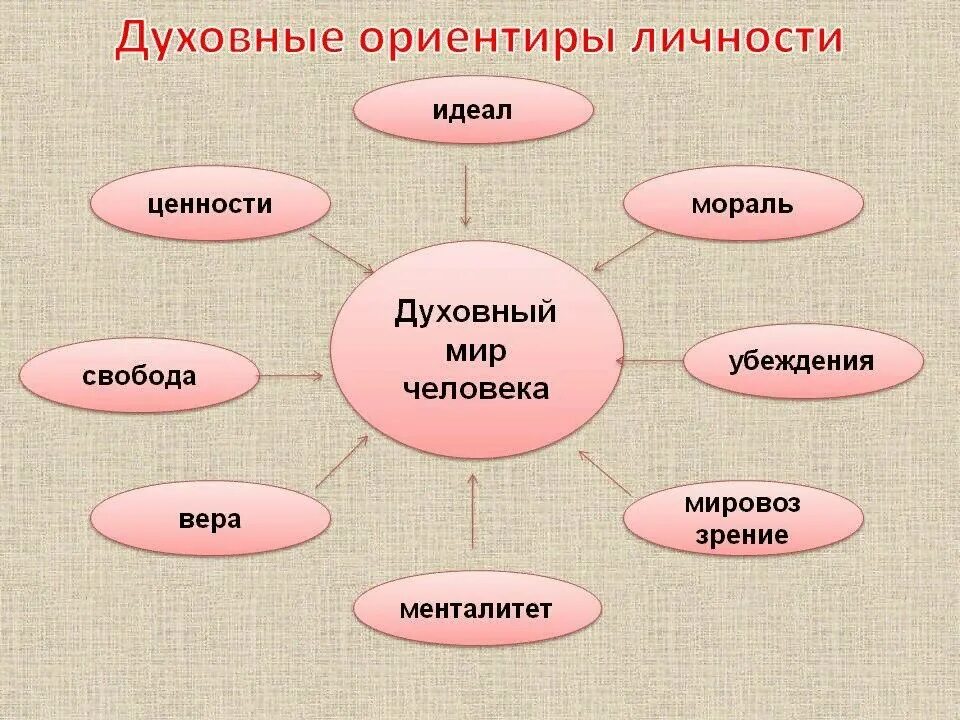 Духовные ориентиры личности

идеал

ценности

мораль

Духовный мир человека

свобода

убеждения

вера

мировоз зрение

менталитет